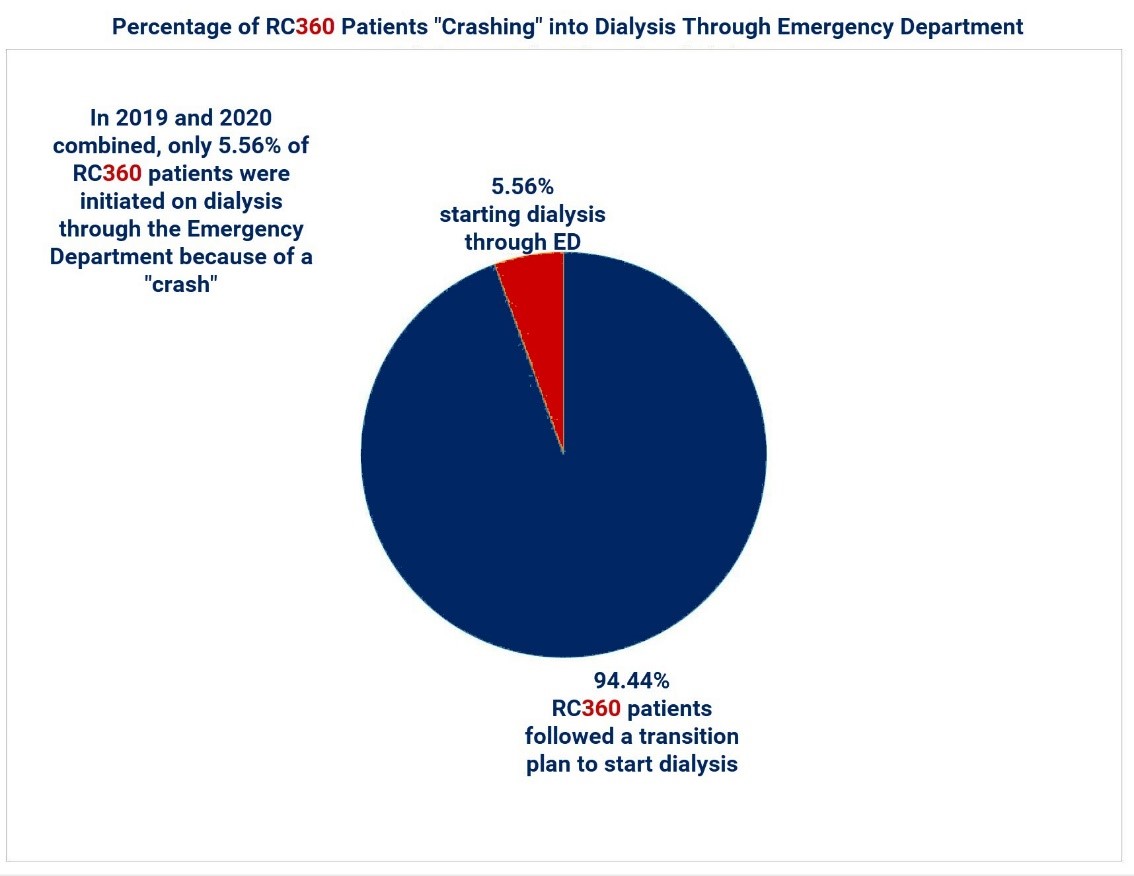 Percentage of RC360 Patients "Crashing" into Dialysis Through Emergency Department

In 2019 and 2020 combined, only 5.56% of RC360 patients were initiated on dialysis through the Emergency Department because of a "crash"

5.56%
starting dialysis through ED

94.44%
RC360 patients followed a transition plan to start dialysis